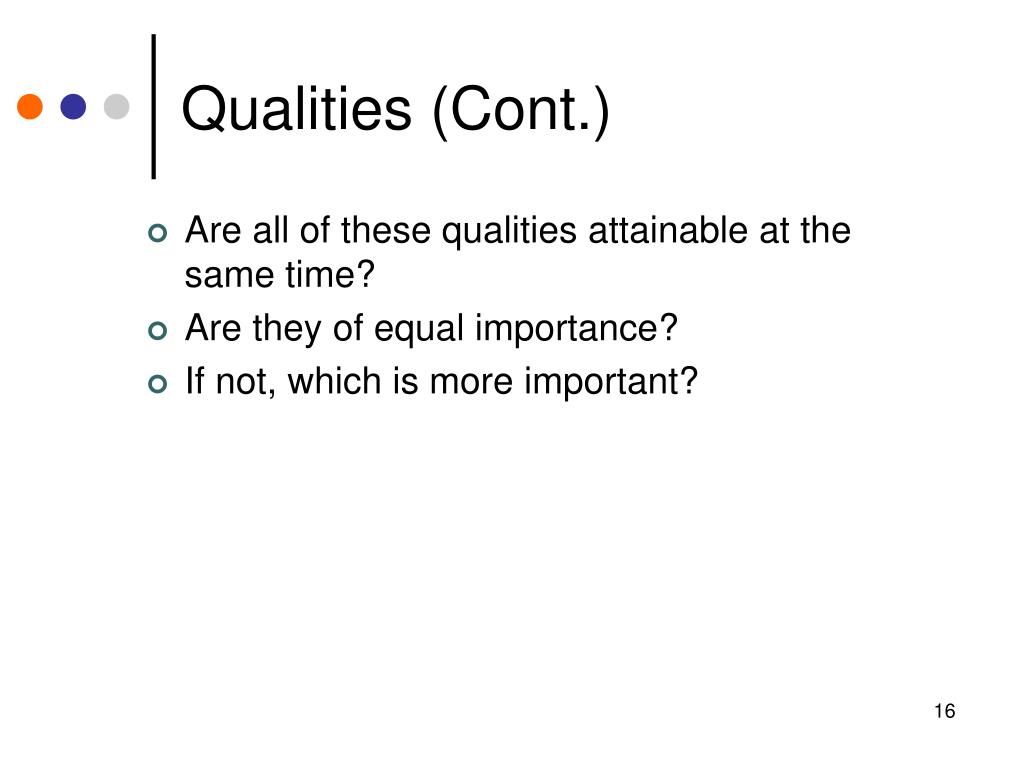 Qualities (Cont.)

Are all of these qualities attainable at the same time?
Are they of equal importance?
If not, which is more important?

16